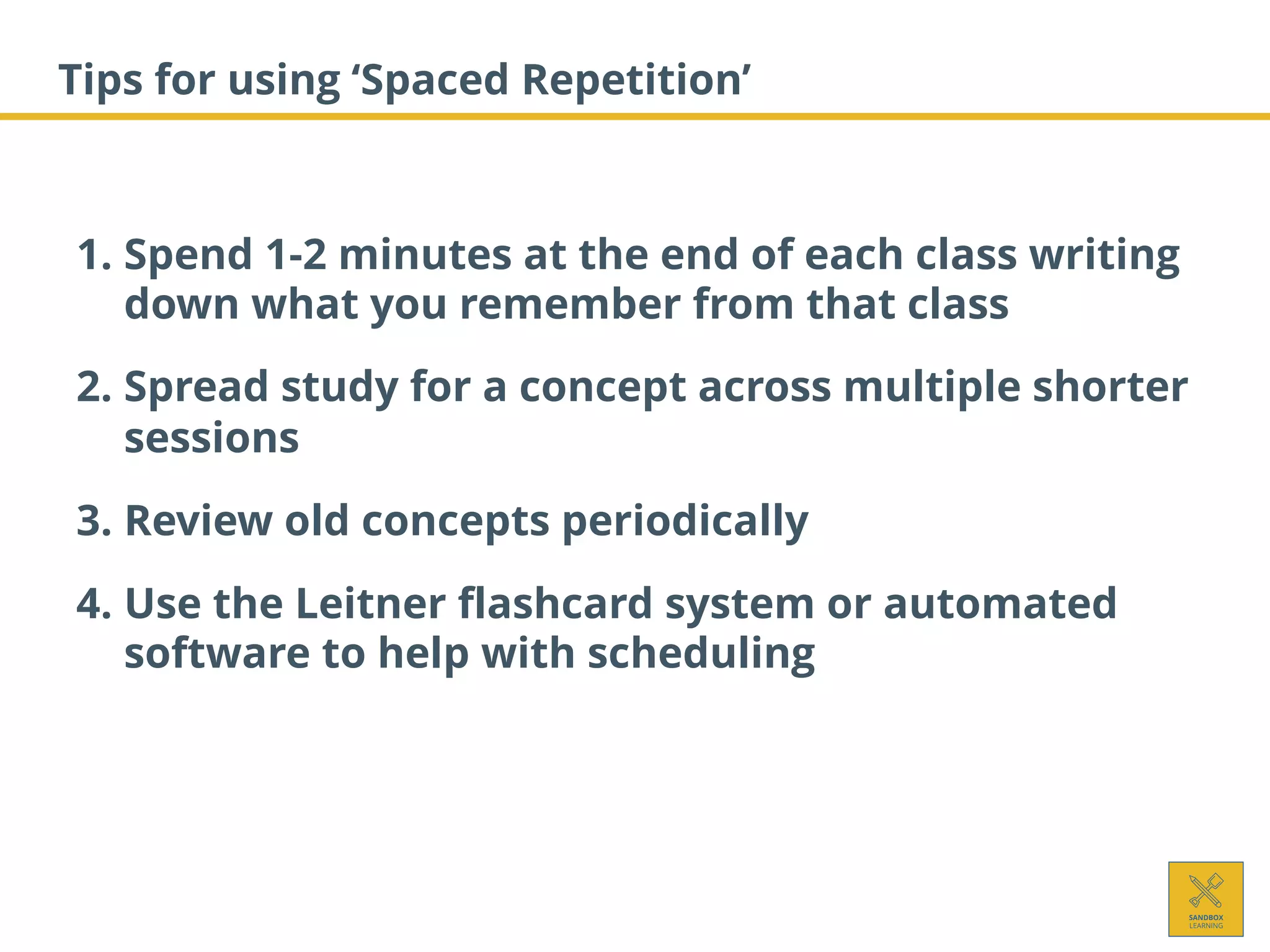 Tips for using ‘Spaced Repetition’

1. Spend 1-2 minutes at the end of each class writing down what you remember from that class

2. Spread study for a concept across multiple shorter sessions

3. Review old concepts periodically

4. Use the Leitner flashcard system or automated software to help with scheduling

SANDBOX LEARNING